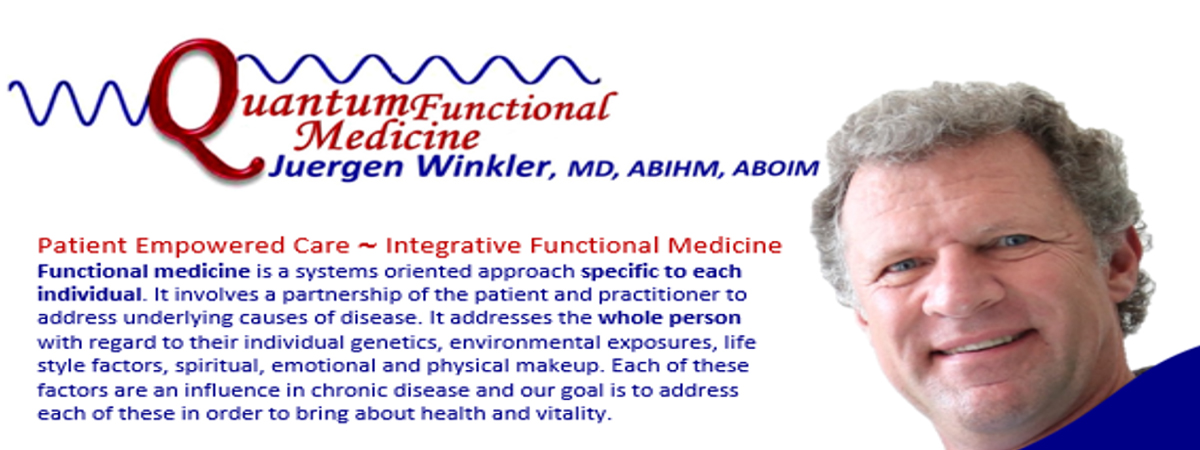 Quantum Functional Medicine
Juergen Winkler, MD, ABIHM, ABOIM

Patient Empowered Care ~ Integrative Functional Medicine
Functional medicine is a systems oriented approach specific to each individual. It involves a partnership of the patient and practitioner to address underlying causes of disease. It addresses the whole person with regard to their individual genetics, environmental exposures, life style factors, spiritual, emotional and physical makeup. Each of these factors are an influence in chronic disease and our goal is to address each of these in order to bring about health and vitality.